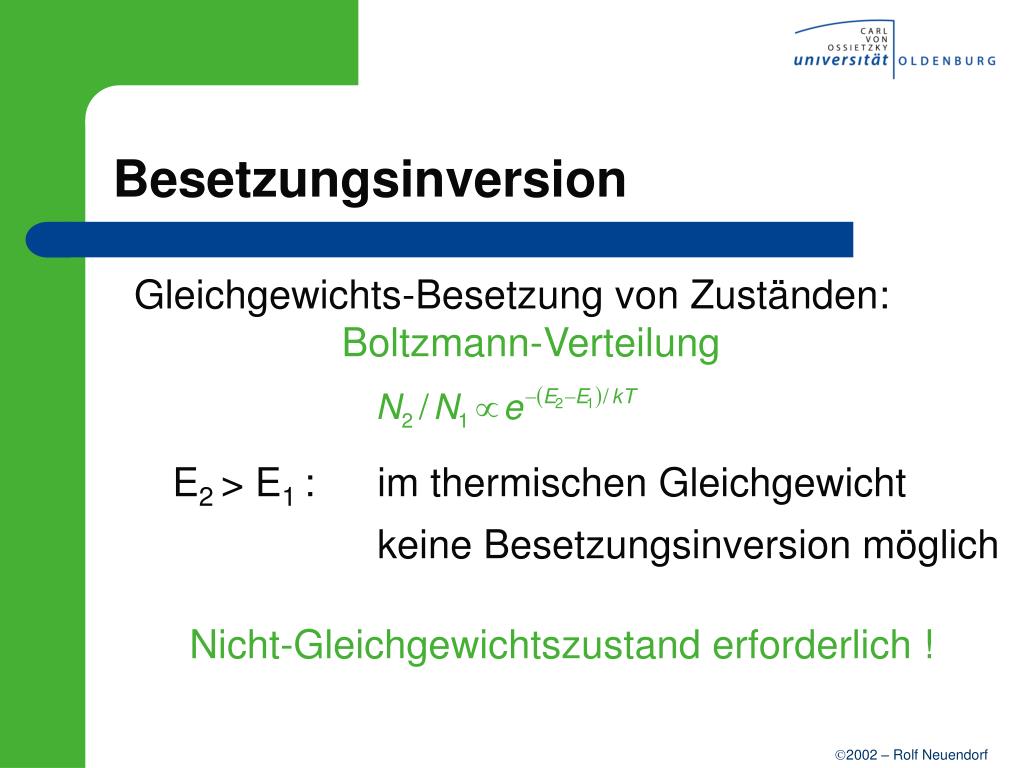 CARL VON OSSIETZKY universität OLDENBURG

Besetzungsinversion

Gleichgewichts-Besetzung von Zuständen:
Boltzmann-Verteilung

$N_2 / N_1 \propto e^{-(E_2 - E_1)/kT}$

$E_2 > E_1$ : im thermischen Gleichgewicht
keine Besetzungsinversion möglich

Nicht-Gleichgewichtszustand erforderlich !

©2002 – Rolf Neuendorf